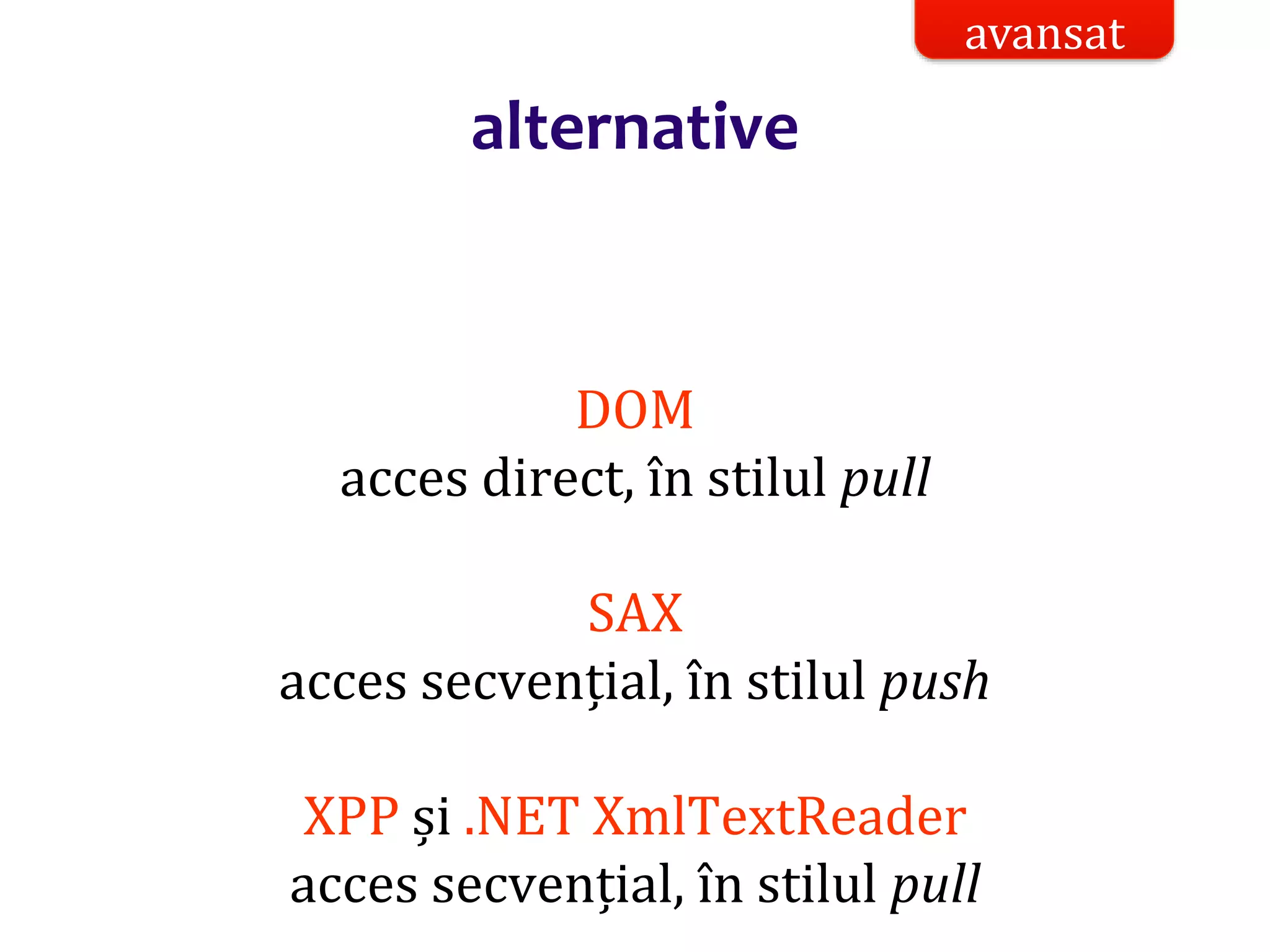 avansat

alternative

DOM
acces direct, în stilul pull

SAX
acces secvențial, în stilul push

XPP și .NET XmlTextReader
acces secvențial, în stilul pull